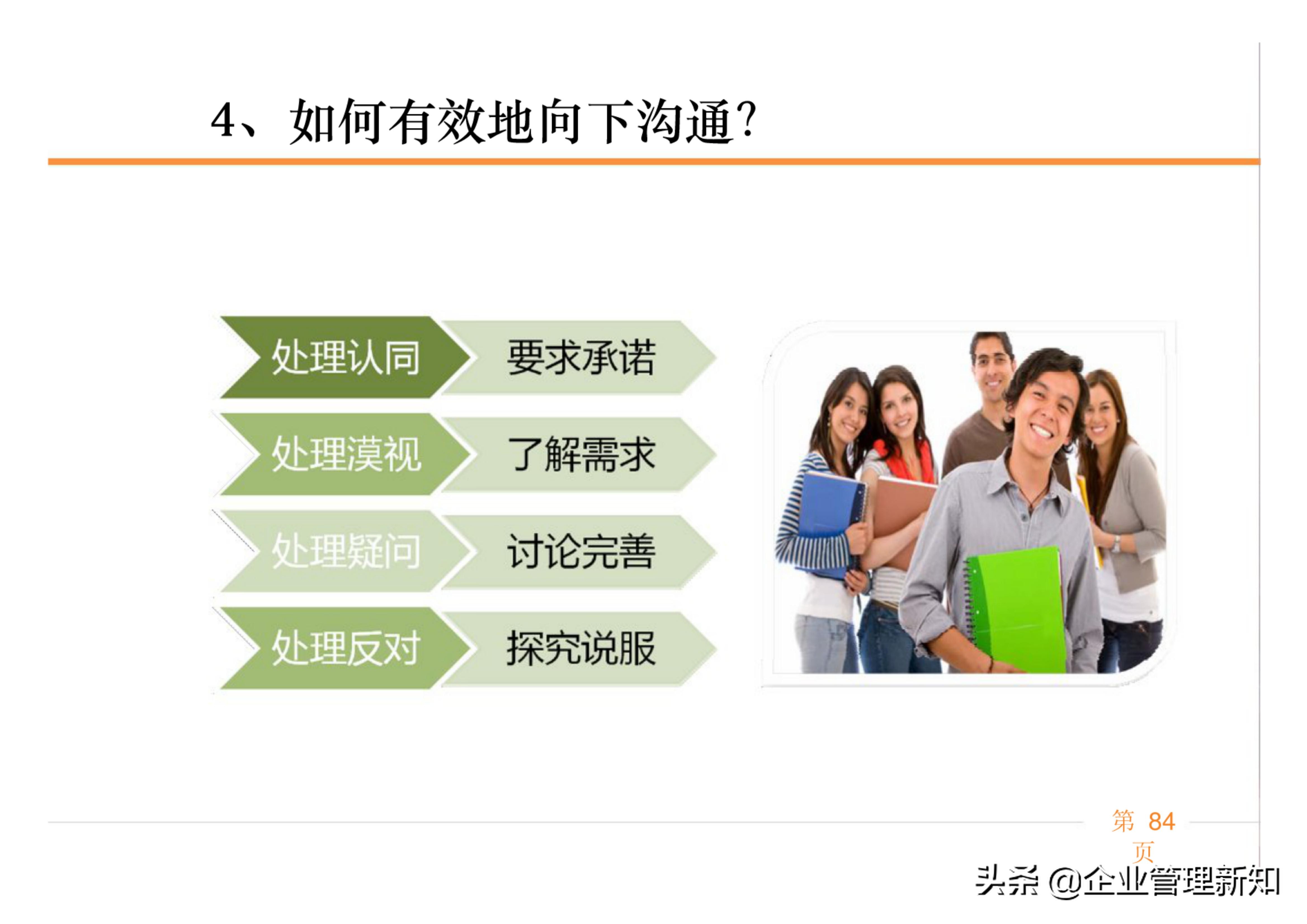 4、如何有效地向下沟通?

处理认同 要求承诺

处理漠视 了解需求

处理疑问 讨论完善

处理反对 探究说服

第 84 页

头条 @企业管理新知